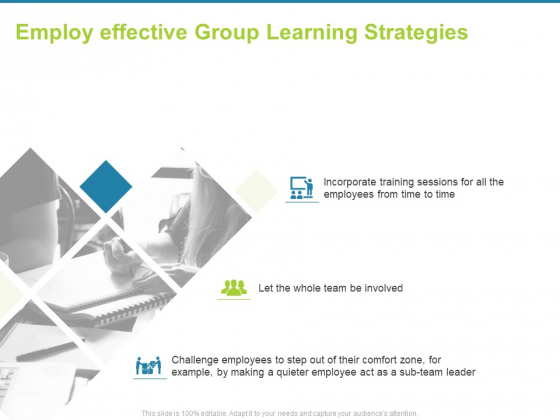 Employ effective Group Learning Strategies

Incorporate training sessions for all the employees from time to time

Let the whole team be involved

Challenge employees to step out of their comfort zone, for example, by making a quieter employee act as a sub-team leader

This slide is 100% editable. Adapt it to your needs and capture your audience's attention.